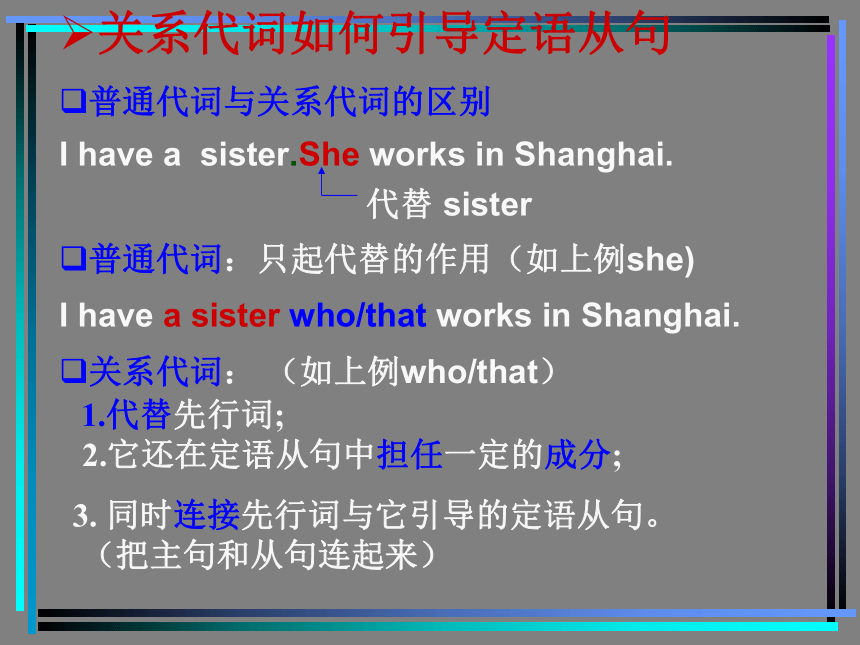 ➢关系代词如何引导定语从句

❑普通代词与关系代词的区别

I have a sister.She works in Shanghai.

代替 sister

❑普通代词：只起代替的作用（如上例she)

I have a sister who/that works in Shanghai.

❑关系代词：（如上例who/that）

1.代替先行词;

2.它还在定语从句中担任一定的成分;

3. 同时连接先行词与它引导的定语从句。（把主句和从句连起来）